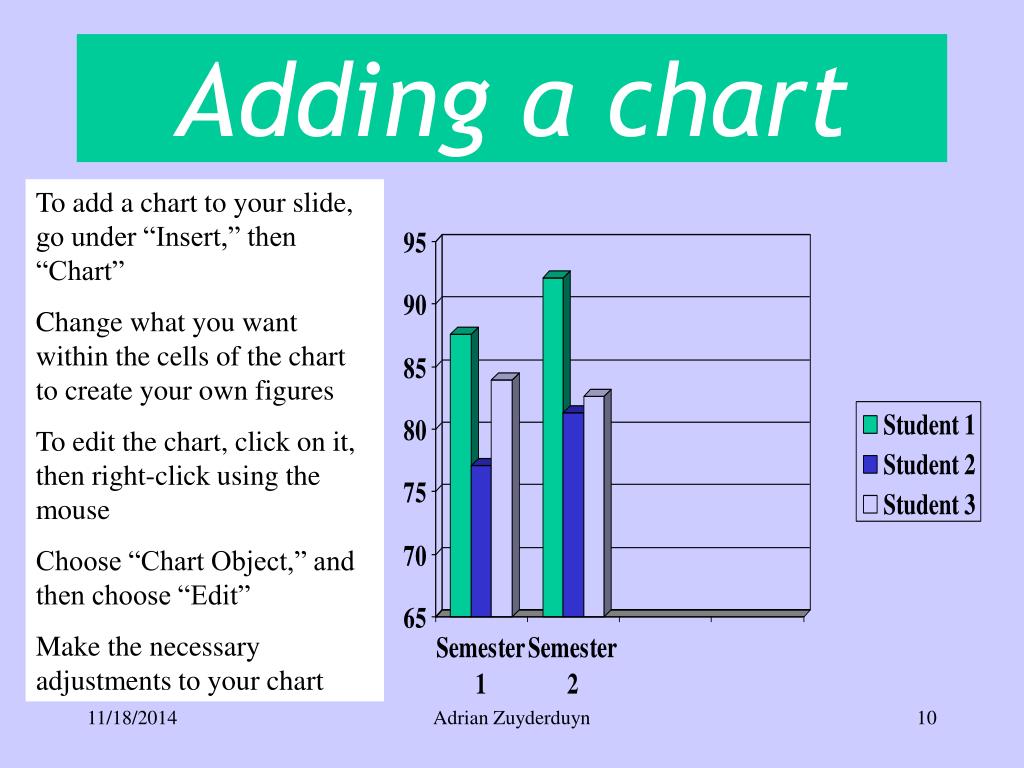 Adding a chart

To add a chart to your slide, go under “Insert,” then “Chart”

Change what you want within the cells of the chart to create your own figures

To edit the chart, click on it, then right-click using the mouse

Choose “Chart Object,” and then choose “Edit”

Make the necessary adjustments to your chart

95
90
85
80
75
70
65

Semester 1
Semester 2

Student 1
Student 2
Student 3

11/18/2014
Adrian Zuyderduyn
10